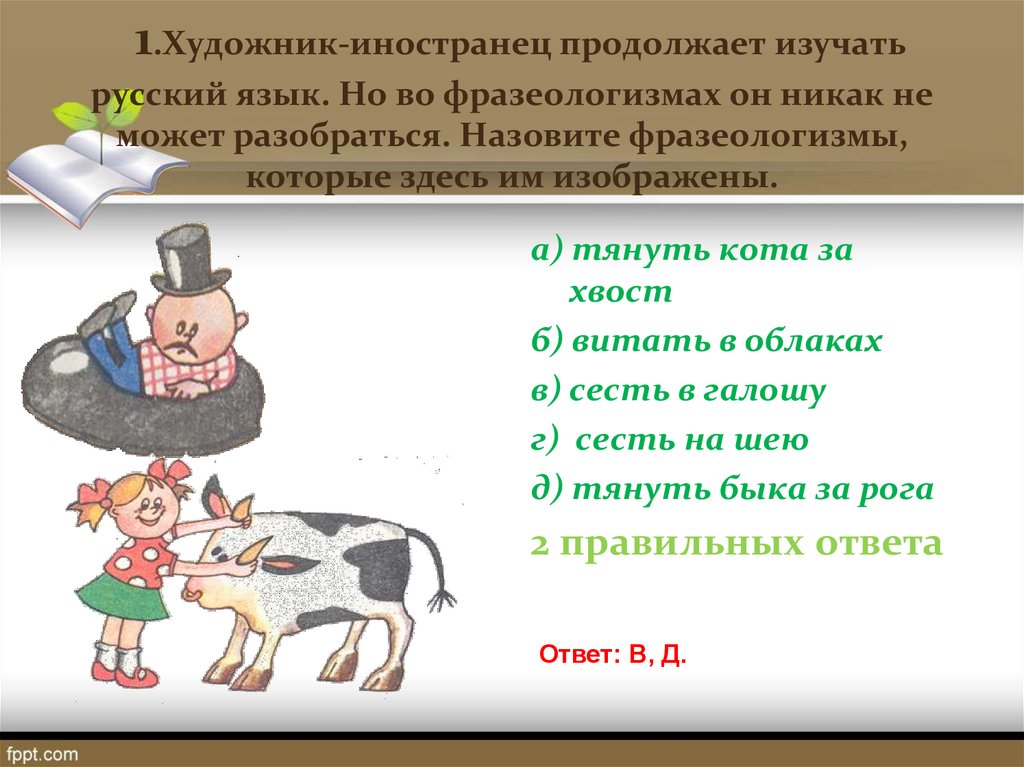 1.Художник-иностранец продолжает изучать русский язык. Но во фразеологизмах он никак не может разобраться. Назовите фразеологизмы, которые здесь им изображены.

а) тянуть кота за хвост
б) витать в облаках
в) сесть в галошу
г) сесть на шею
д) тянуть быка за рога
2 правильных ответа

Ответ: В, Д.

fppt.com